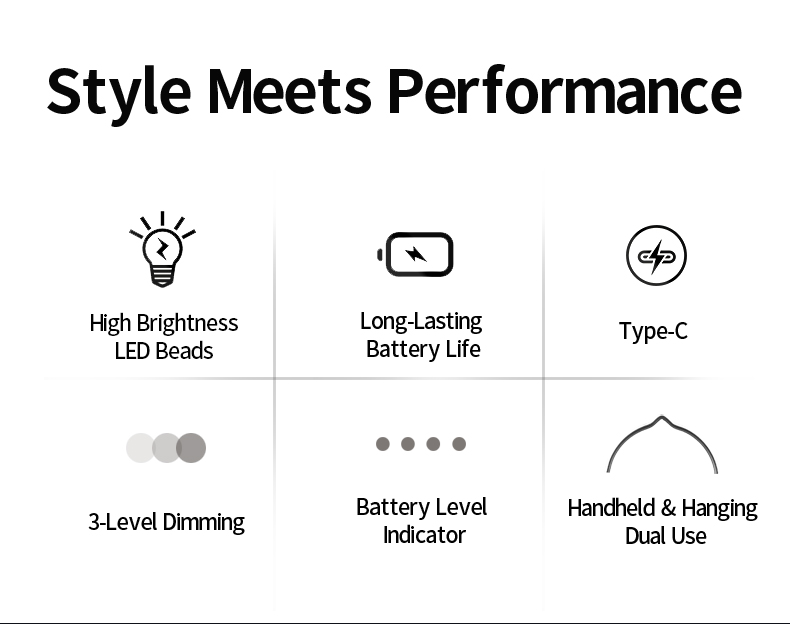 Style Meets Performance

High Brightness LED Beads

Long-Lasting Battery Life

Type-C

3-Level Dimming

Battery Level Indicator

Handheld & Hanging Dual Use